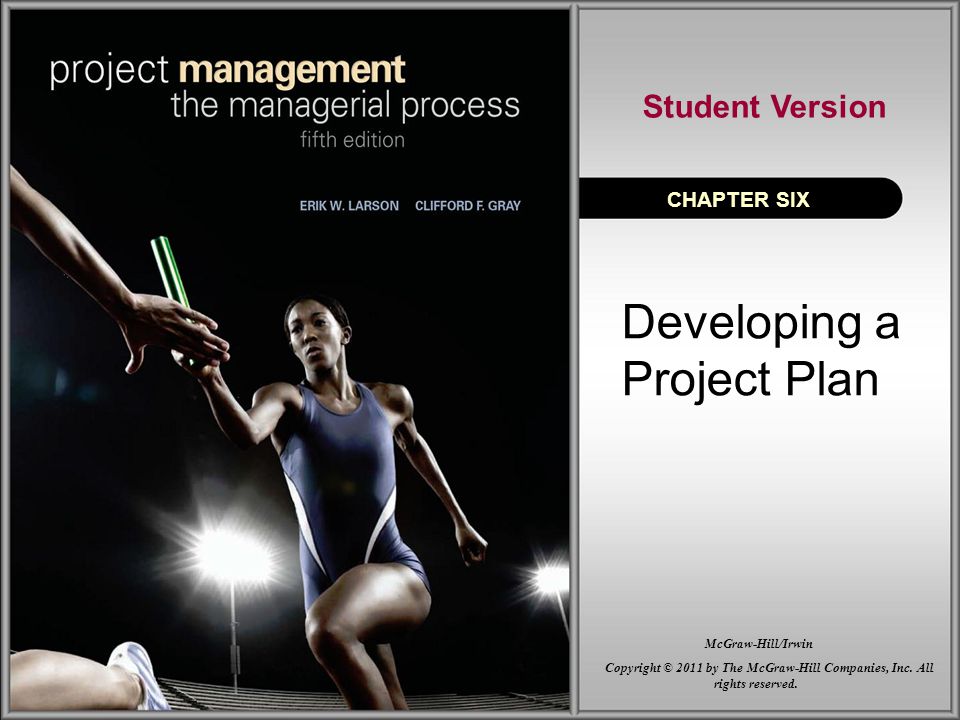 project management
the managerial process
fifth edition

ERIK W. LARSON CLIFFORD F. GRAY

Student Version

CHAPTER SIX

Developing a Project Plan

McGraw-Hill/Irwin

Copyright © 2011 by The McGraw-Hill Companies, Inc. All rights reserved.